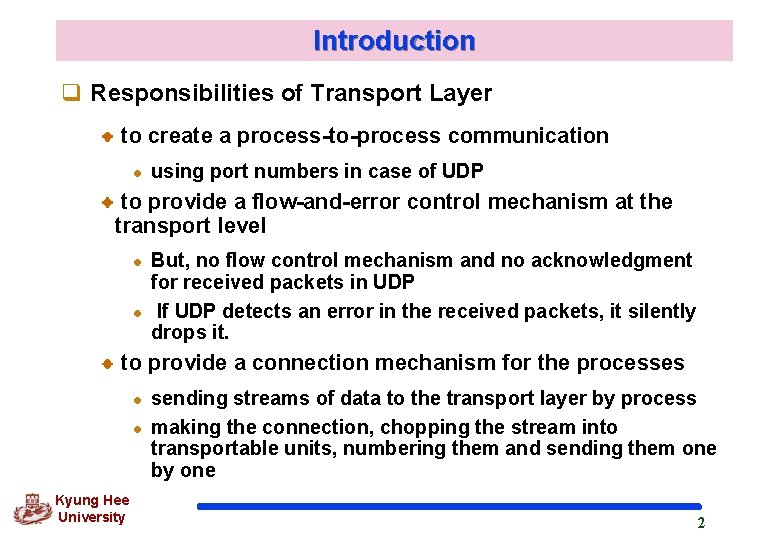 Introduction

Responsibilities of Transport Layer

to create a process-to-process communication

using port numbers in case of UDP

to provide a flow-and-error control mechanism at the transport level

But, no flow control mechanism and no acknowledgment for received packets in UDP

If UDP detects an error in the received packets, it silently drops it.

to provide a connection mechanism for the processes

sending streams of data to the transport layer by process

making the connection, chopping the stream into transportable units, numbering them and sending them one by one

Kyung Hee University

2